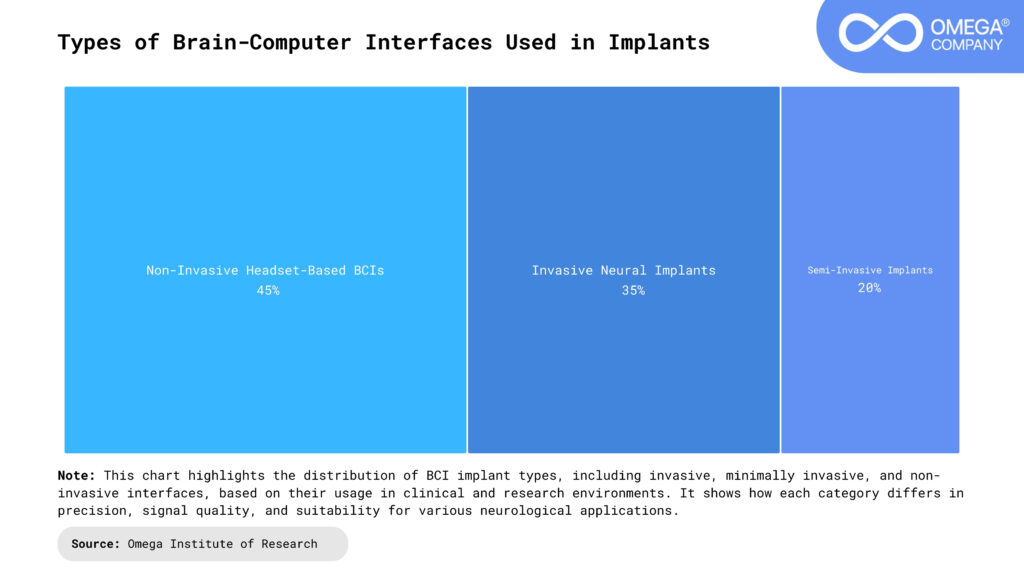 Types of Brain-Computer Interfaces Used in Implants

OMEGA® COMPANY

Non-Invasive Headset-Based BCIs
45%

Invasive Neural Implants
35%

Semi-Invasive Implants
20%

Note: This chart highlights the distribution of BCI implant types, including invasive, minimally invasive, and non-invasive interfaces, based on their usage in clinical and research environments. It shows how each category differs in precision, signal quality, and suitability for various neurological applications.

Source: Omega Institute of Research